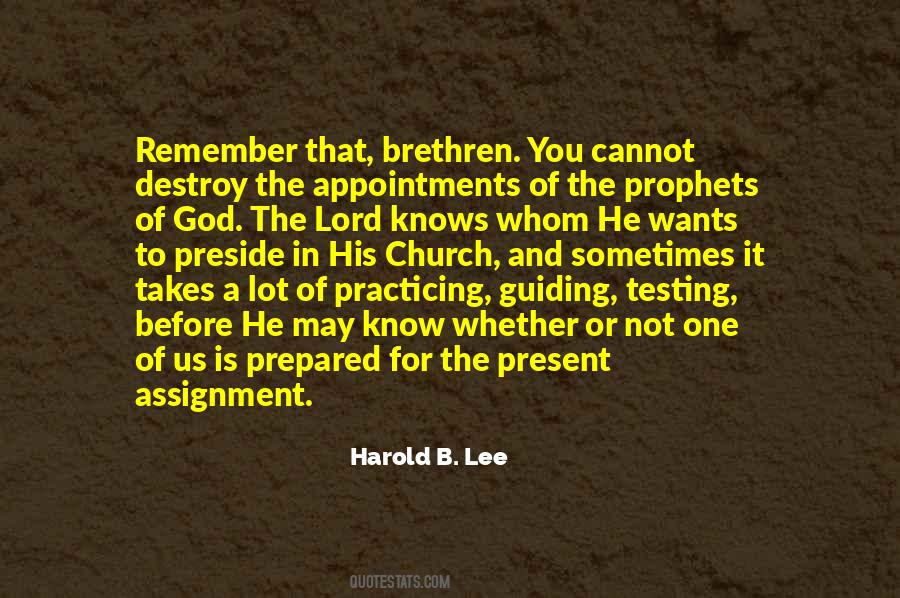 Remember that, brethren. You cannot destroy the appointments of the prophets of God. The Lord knows whom He wants to preside in His Church, and sometimes it takes a lot of practicing, guiding, testing, before He may know whether or not one of us is prepared for the present assignment.

Harold B. Lee

QUOTESTATS.COM